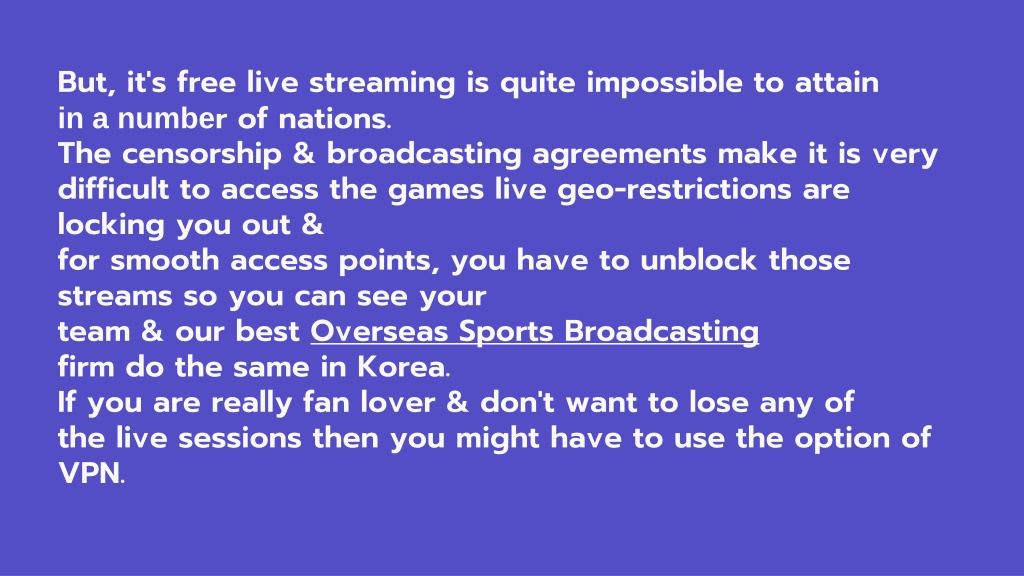 But, it's free live streaming is quite impossible to attain in a number of nations.
The censorship & broadcasting agreements make it is very difficult to access the games live geo-restrictions are locking you out &
for smooth access points, you have to unblock those streams so you can see your
team & our best Overseas Sports Broadcasting
firm do the same in Korea.
If you are really fan lover & don't want to lose any of the live sessions then you might have to use the option of VPN.